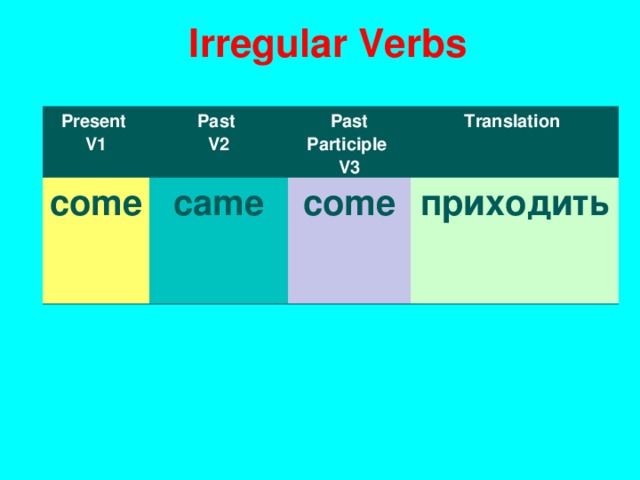 Irregular Verbs

| Present V1 | Past V2 | Past Participle V3 | Translation |
|---|---|---|---|
| come | came | come | приходить |